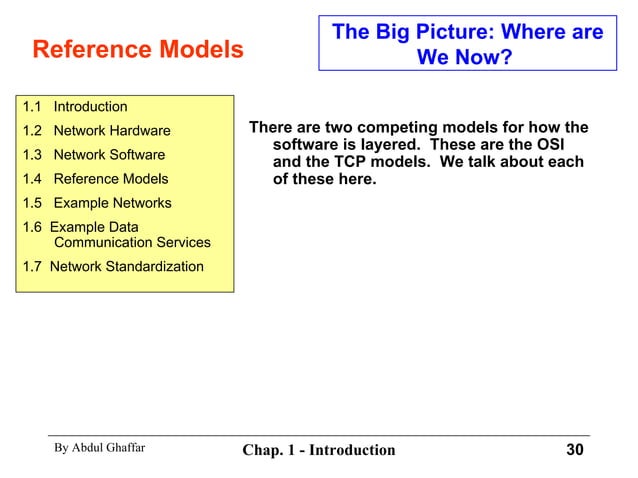 Reference Models

The Big Picture: Where are We Now?

1.1 Introduction
1.2 Network Hardware
1.3 Network Software
1.4 Reference Models
1.5 Example Networks
1.6 Example Data Communication Services
1.7 Network Standardization

There are two competing models for how the software is layered. These are the OSI and the TCP models. We talk about each of these here.

By Abdul Ghaffar

Chap. 1 - Introduction

30